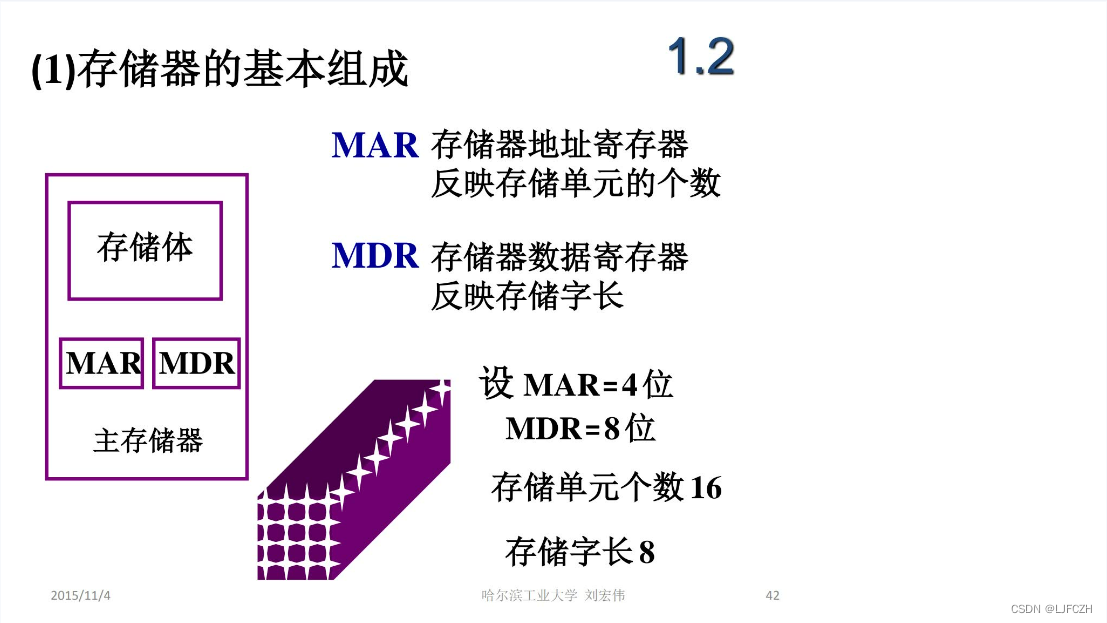 (1)存储器的基本组成

1.2

存储体

MAR MDR

主存储器

MAR 存储器地址寄存器
反映存储单元的个数

MDR 存储器数据寄存器
反映存储字长

设 MAR=4位
MDR=8位

存储单元个数16

存储字长8

2015/11/4

哈尔滨工业大学 刘宏伟

42

CSDN @LJFCZH